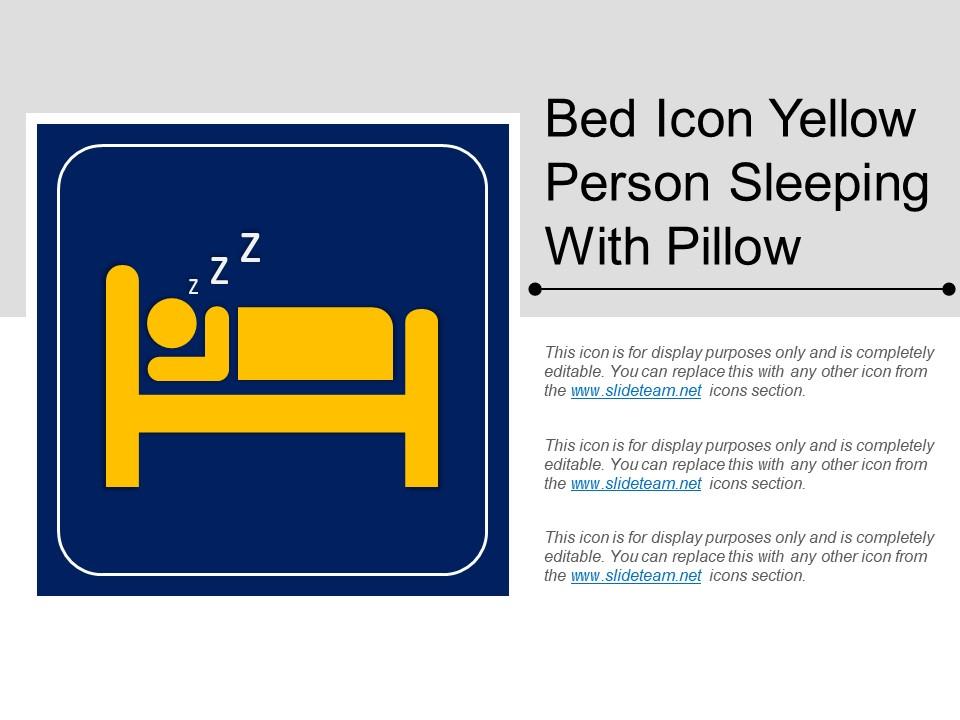 z Z Z

Bed Icon Yellow Person Sleeping With Pillow

This icon is for display purposes only and is completely editable. You can replace this with any other icon from the www.slideteam.net icons section.

This icon is for display purposes only and is completely editable. You can replace this with any other icon from the www.slideteam.net icons section.

This icon is for display purposes only and is completely editable. You can replace this with any other icon from the www.slideteam.net icons section.